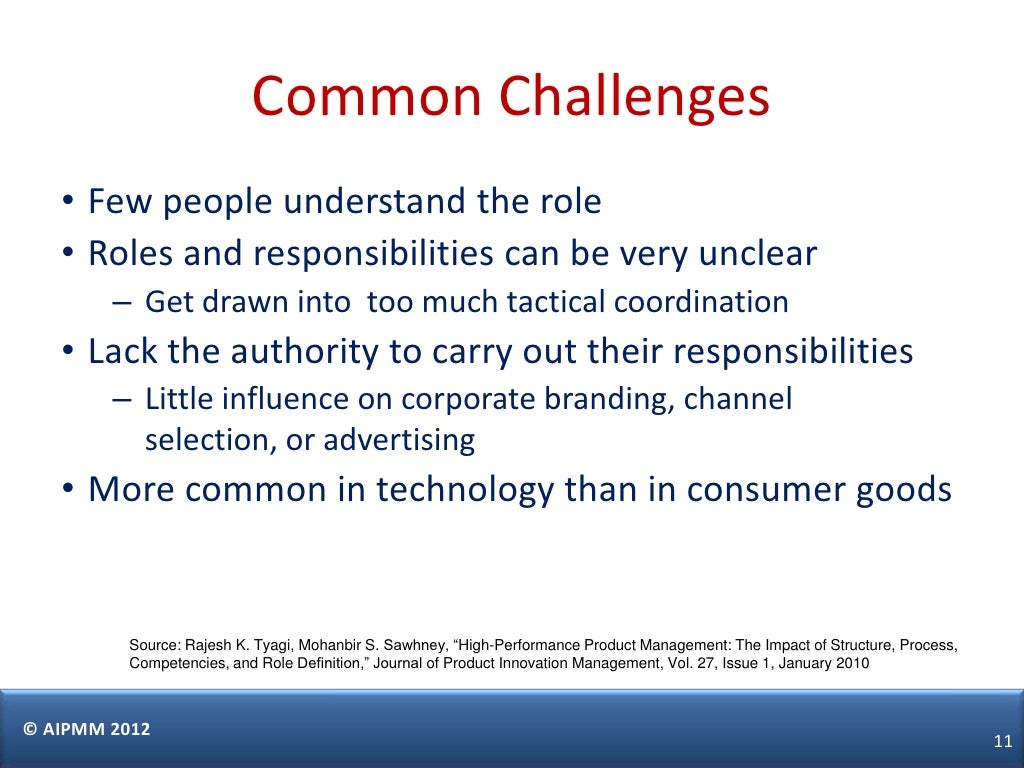 Common Challenges

• Few people understand the role
• Roles and responsibilities can be very unclear
– Get drawn into too much tactical coordination
• Lack the authority to carry out their responsibilities
– Little influence on corporate branding, channel selection, or advertising
• More common in technology than in consumer goods

Source: Rajesh K. Tyagi, Mohanbir S. Sawhney, “High-Performance Product Management: The Impact of Structure, Process, Competencies, and Role Definition,” Journal of Product Innovation Management, Vol. 27, Issue 1, January 2010

© AIPMM 2012

11